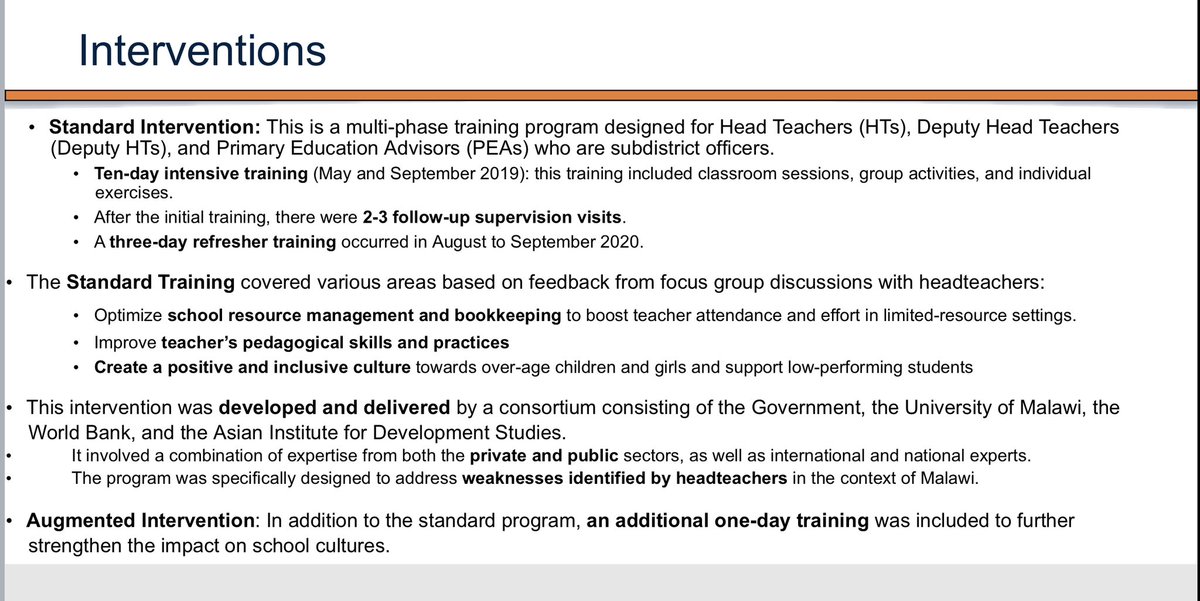 Interventions

• Standard Intervention: This is a multi-phase training program designed for Head Teachers (HTs), Deputy Head Teachers (Deputy HTs), and Primary Education Advisors (PEAs) who are subdistrict officers.
• Ten-day intensive training (May and September 2019): this training included classroom sessions, group activities, and individual exercises.
• After the initial training, there were 2-3 follow-up supervision visits.
• A three-day refresher training occurred in August to September 2020.

• The Standard Training covered various areas based on feedback from focus group discussions with headteachers:
• Optimize school resource management and bookkeeping to boost teacher attendance and effort in limited-resource settings.
• Improve teacher's pedagogical skills and practices
• Create a positive and inclusive culture towards over-age children and girls and support low-performing students

• This intervention was developed and delivered by a consortium consisting of the Government, the University of Malawi, the World Bank, and the Asian Institute for Development Studies.
• It involved a combination of expertise from both the private and public sectors, as well as international and national experts.
• The program was specifically designed to address weaknesses identified by headteachers in the context of Malawi.

• Augmented Intervention: In addition to the standard program, an additional one-day training was included to further strengthen the impact on school cultures.